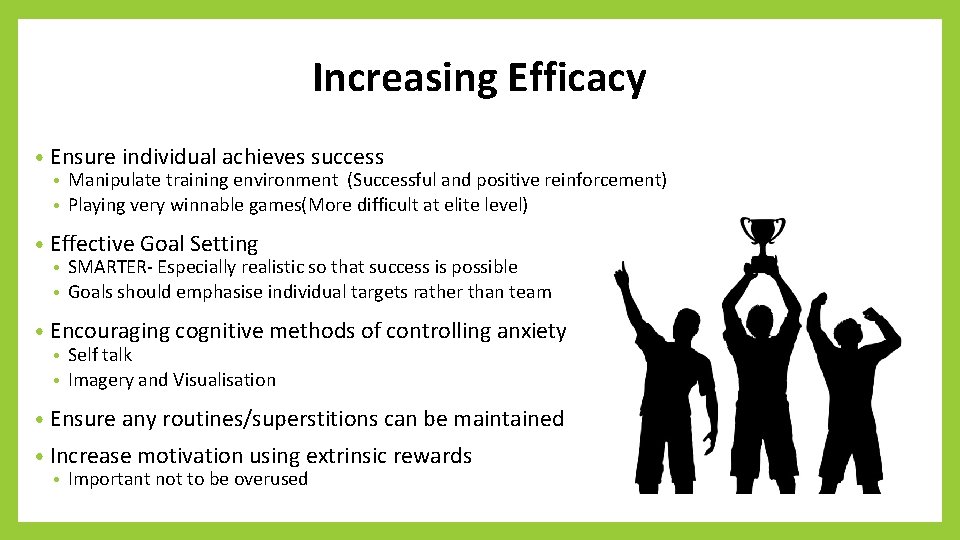 Increasing Efficacy

• Ensure individual achieves success
  • Manipulate training environment (Successful and positive reinforcement)
  • Playing very winnable games(More difficult at elite level)

• Effective Goal Setting
  • SMARTER- Especially realistic so that success is possible
  • Goals should emphasise individual targets rather than team

• Encouraging cognitive methods of controlling anxiety
  • Self talk
  • Imagery and Visualisation

• Ensure any routines/superstitions can be maintained

• Increase motivation using extrinsic rewards
  • Important not to be overused